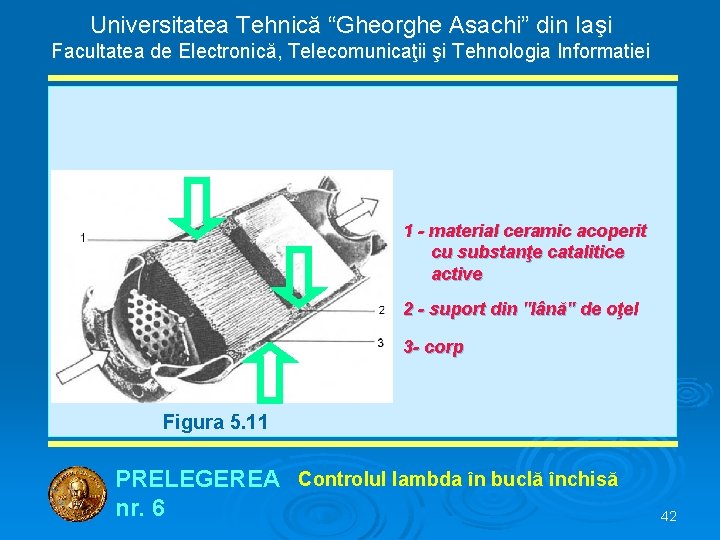 Universitatea Tehnică “Gheorghe Asachi” din Iaşi
Facultatea de Electronică, Telecomunicaţii şi Tehnologia Informatiei

1
2
3

1 - material ceramic acoperit cu substanţe catalitice active

2 - suport din "lână" de oţel

3- corp

Figura 5.11

PRELEGEREA nr. 6

Controlul lambda în buclă închisă

42